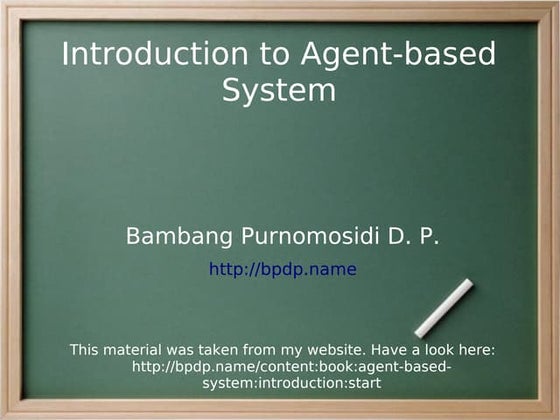 Introduction to Agent-based System

Bambang Purnomosidi D. P.

http://bpdp.name

This material was taken from my website. Have a look here: http://bpdp.name/content:book:agent-based-system:introduction:start